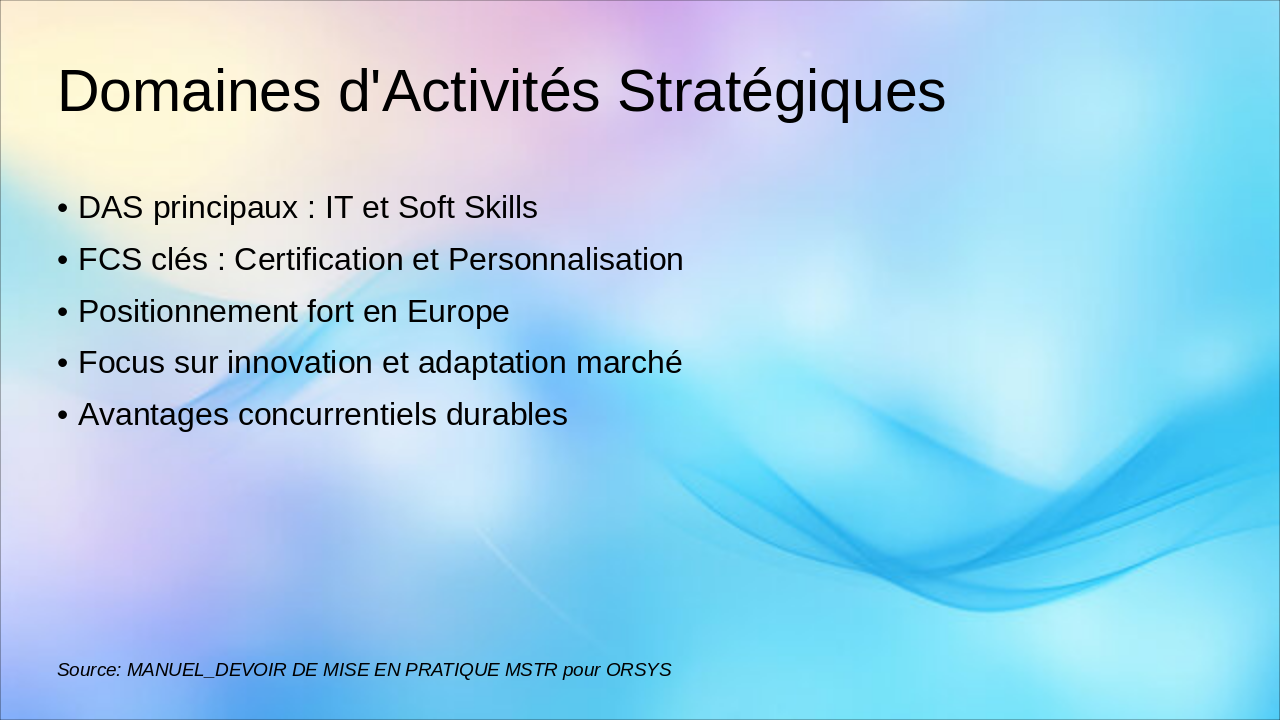 Domaines d'Activités Stratégiques

• DAS principaux : IT et Soft Skills
• FCS clés : Certification et Personnalisation
• Positionnement fort en Europe
• Focus sur innovation et adaptation marché
• Avantages concurrentiels durables

Source: MANUEL_DEVOIR DE MISE EN PRATIQUE MSTR pour ORSYS